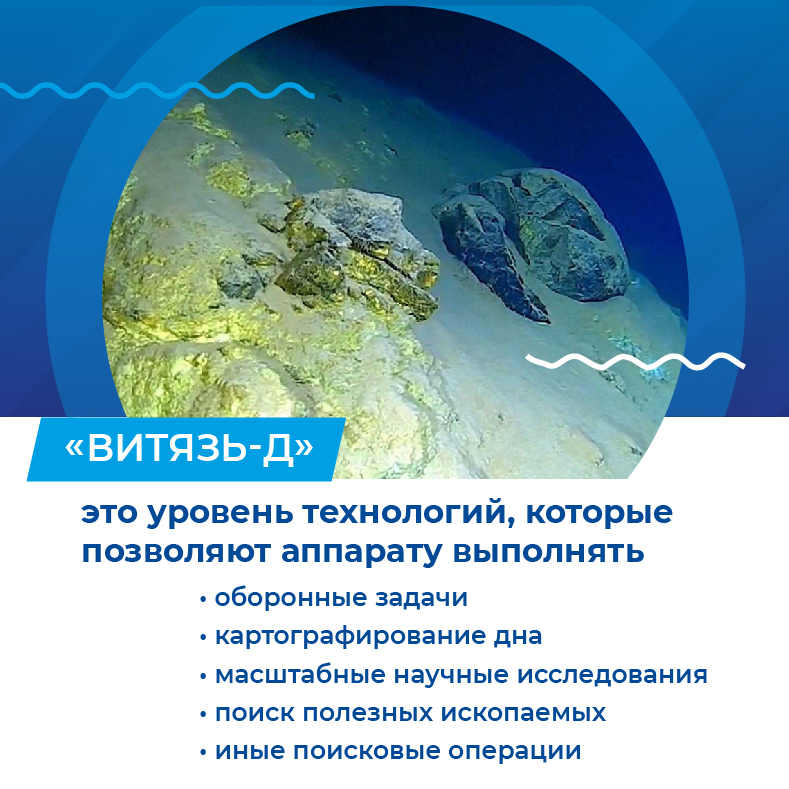 «ВИТЯЗЬ-Д»

это уровень технологий, которые позволяют аппарату выполнять

• оборонные задачи
• картографирование дна
• масштабные научные исследования
• поиск полезных ископаемых
• иные поисковые операции